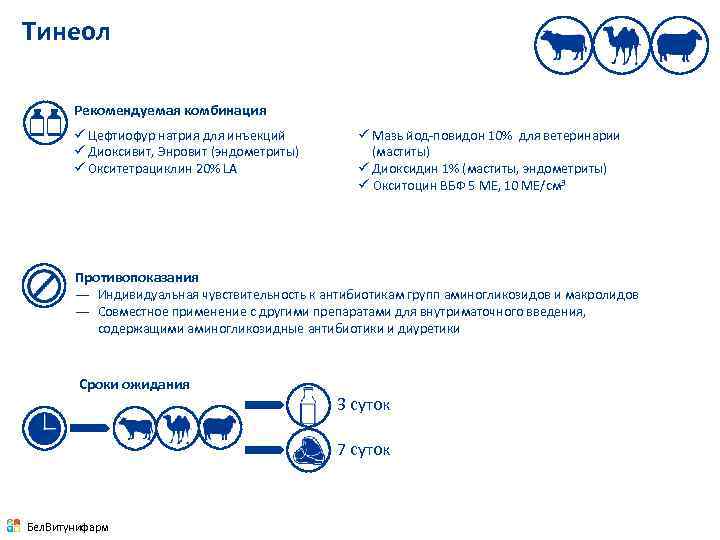 Тинеол

Рекомендуемая комбинация
✓ Цефтиофур натрия для инъекций
✓ Диоксивит, Энровит (эндометриты)
✓ Окситетрациклин 20% LA

✓ Мазь йод-повидон 10% для ветеринарии (маститы)
✓ Диоксидин 1% (маститы, эндометриты)
✓ Окситоцин ВБФ 5 МЕ, 10 МЕ/см$^3$

Противопоказания
— Индивидуальная чувствительность к антибиотикам групп аминогликозидов и макролидов
— Совместное применение с другими препаратами для внутриматочного введения, содержащими аминогликозидные антибиотики и диуретики

Сроки ожидания

3 суток

7 суток

БелВитунифарм